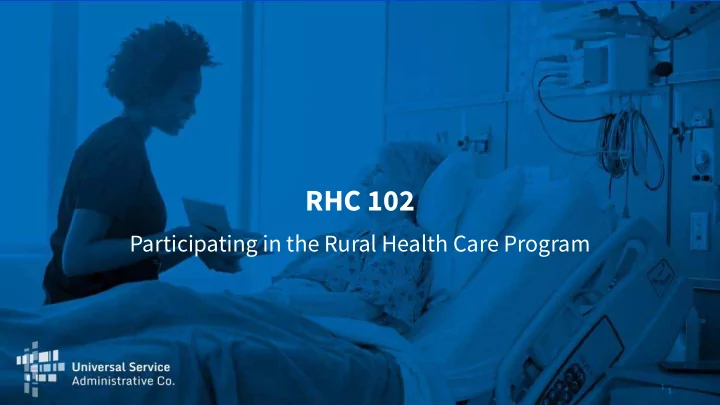 RHC 102

Participating in the Rural Health Care Program

Universal Service Administrative Co.